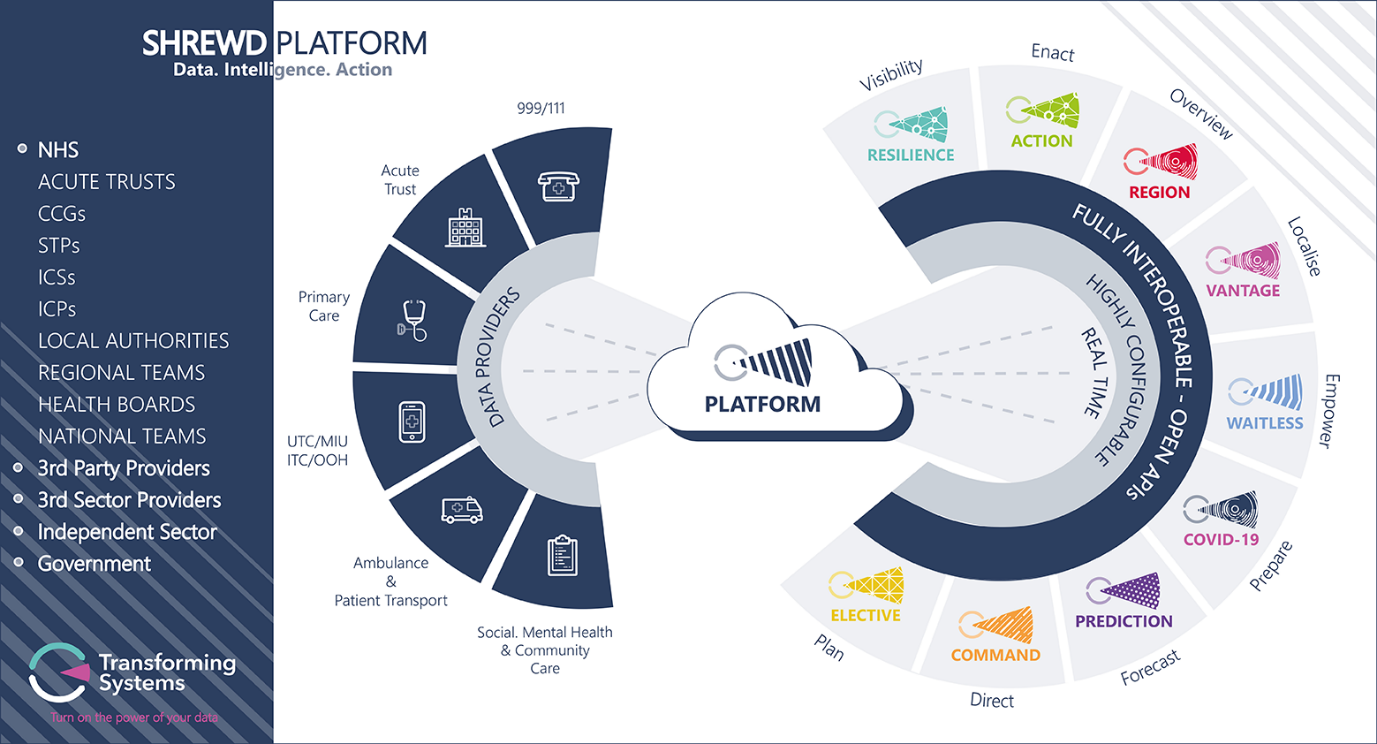 SHREWD PLATFORM
Data. Intelligence. Action

NHS
ACUTE TRUSTS
CCGs
STPs
ICSs
ICPs
LOCAL AUTHORITIES
REGIONAL TEAMS
HEALTH BOARDS
NATIONAL TEAMS
3rd Party Providers
3rd Sector Providers
Independent Sector
Government

Transforming Systems
Turn on the power of your data

999/111
Acute Trust
Primary Care
UTC/MIU ITC/OOH
Ambulance & Patient Transport
Social. Mental Health & Community Care

DATA PROVIDERS

PLATFORM

FULLY INTEROPERABLE - OPEN APIs
HIGHLY CONFIGURABLE
REAL TIME

Visibility
RESILIENCE
Enact
ACTION
Overview
REGION
Localise
VANTAGE
Empower
WAITLESS
Prepare
COVID-19
Forecast
PREDICTION
Direct
COMMAND
Plan
ELECTIVE